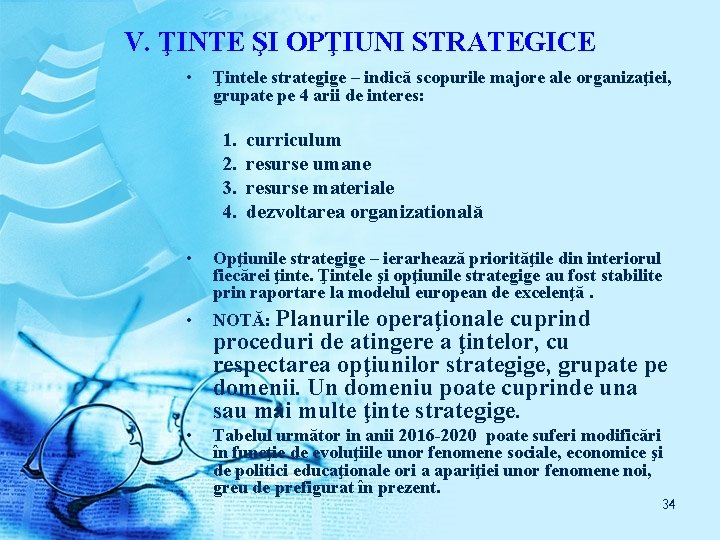 V. ŢINTE ŞI OPŢIUNI STRATEGICE

• Ţintele strategige – indică scopurile majore ale organizaţiei, grupate pe 4 arii de interes:

1. curriculum
2. resurse umane
3. resurse materiale
4. dezvoltarea organizatională

• Opţiunile strategige – ierarhează priorităţile din interiorul fiecărei ţinte. Ţintele şi opţiunile strategige au fost stabilite prin raportare la modelul european de excelenţă .

• NOTĂ: Planurile operaţionale cuprind proceduri de atingere a ţintelor, cu respectarea opţiunilor strategige, grupate pe domenii. Un domeniu poate cuprinde una sau mai multe ţinte strategige.

• Tabelul următor in anii 2016-2020 poate suferi modificări în funcţie de evoluţiile unor fenomene sociale, economice şi de politici educaţionale ori a apariţiei unor fenomene noi, greu de prefigurat în prezent.

34